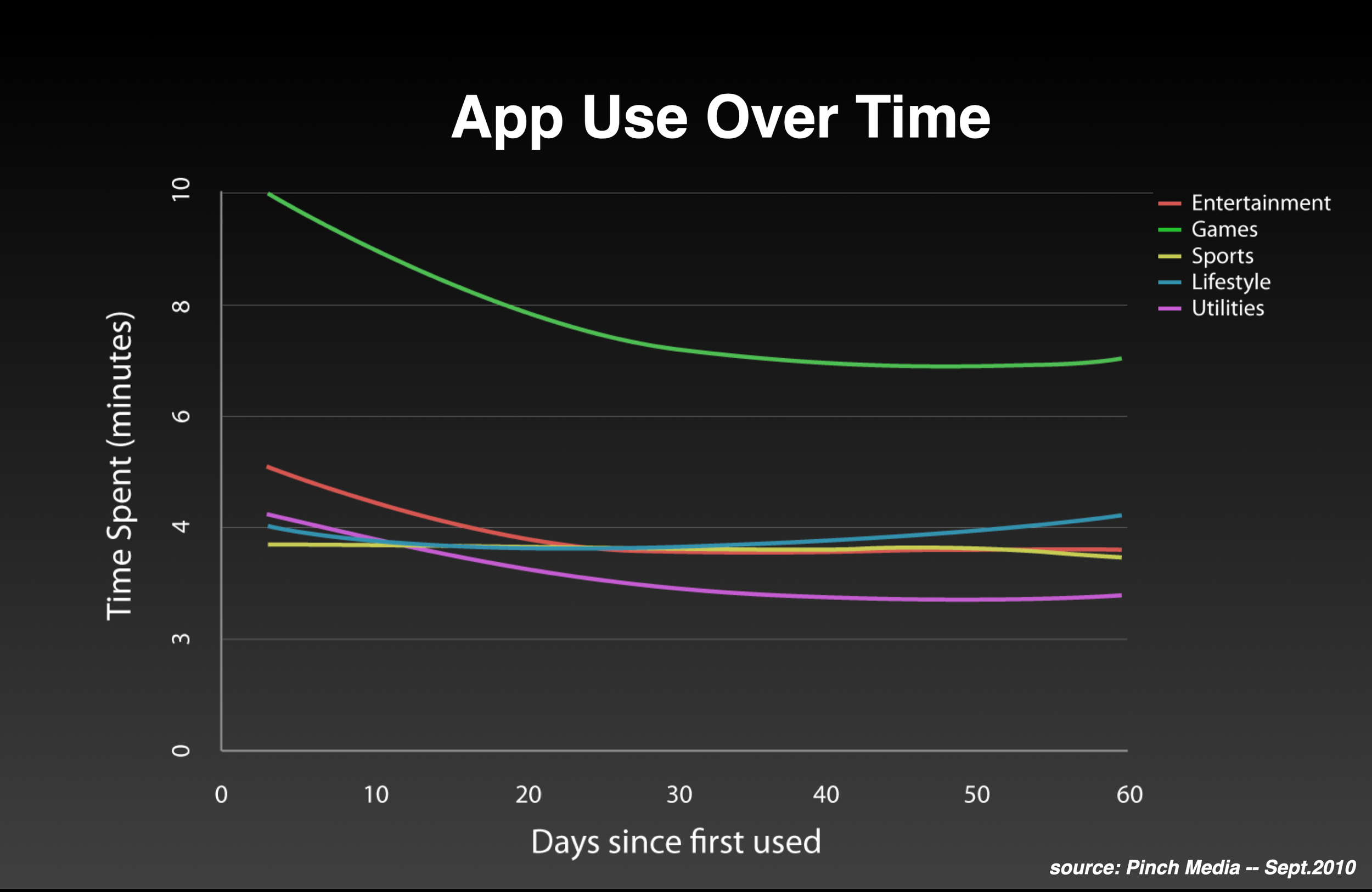 App Use Over Time

Time Spent (minutes)

10
8
6
4
3
0

Entertainment
Games
Sports
Lifestyle
Utilities

0 10 20 30 40 50 60

Days since first used

source: Pinch Media -- Sept.2010